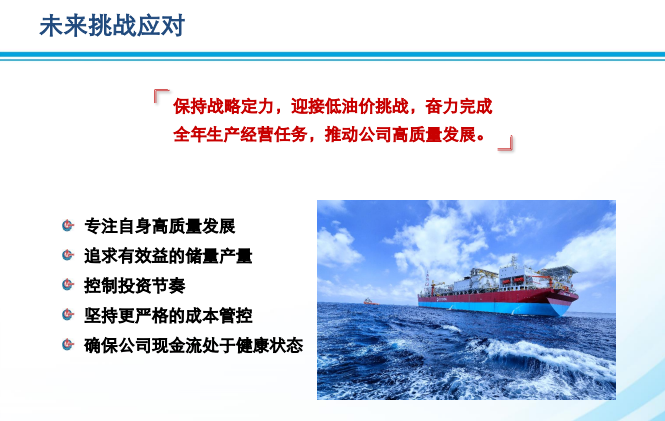 未来挑战应对

保持战略定力，迎接低油价挑战，奋力完成全年生产经营任务，推动公司高质量发展。

专注自身高质量发展
追求有效益的储量产量
控制投资节奏
坚持更严格的成本管控
确保公司现金流处于健康状态